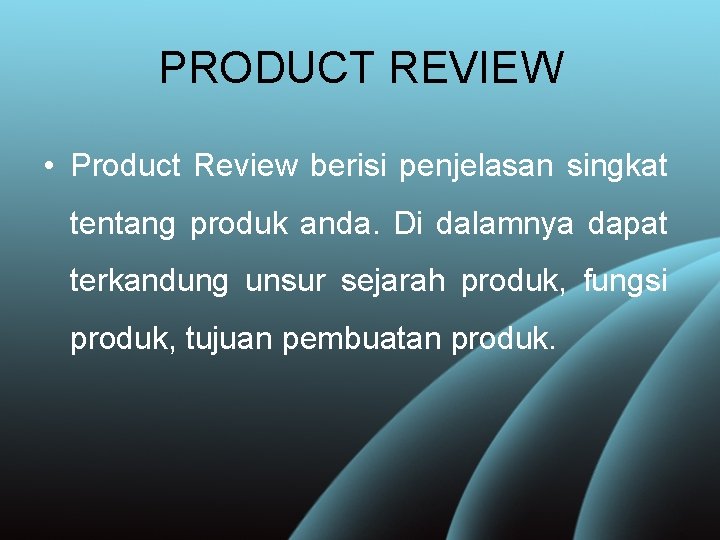 PRODUCT REVIEW

• Product Review berisi penjelasan singkat tentang produk anda. Di dalamnya dapat terkandung unsur sejarah produk, fungsi produk, tujuan pembuatan produk.